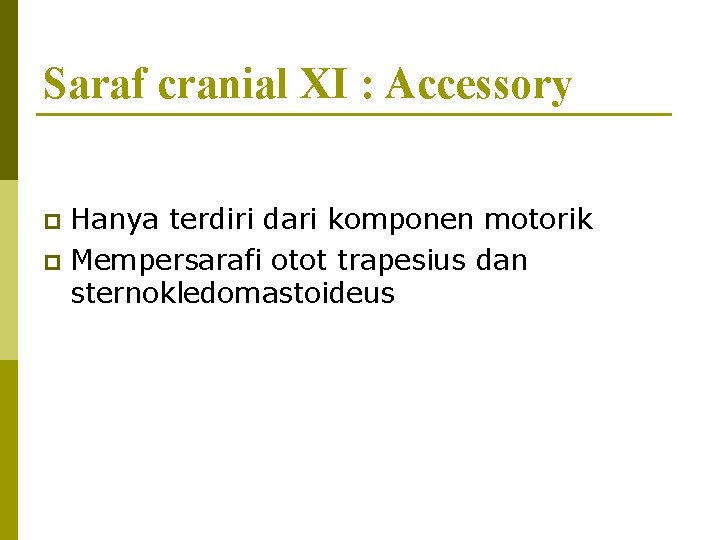 Saraf cranial XI : Accessory

- Hanya terdiri dari komponen motorik
- Mempersarafi otot trapesius dan sternokledomastoideus